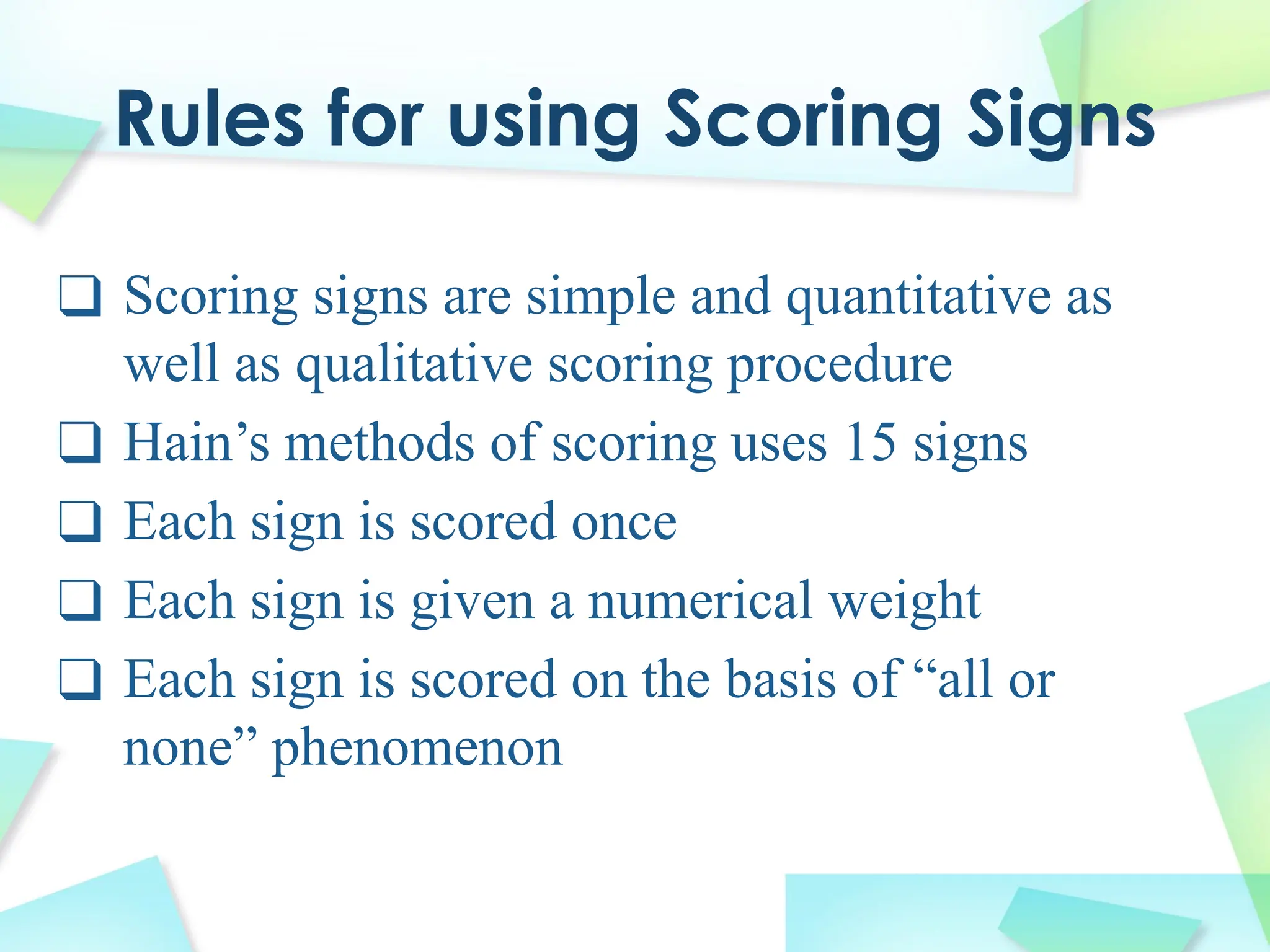 Rules for using Scoring Signs

❑ Scoring signs are simple and quantitative as well as qualitative scoring procedure
❑ Hain’s methods of scoring uses 15 signs
❑ Each sign is scored once
❑ Each sign is given a numerical weight
❑ Each sign is scored on the basis of “all or none” phenomenon